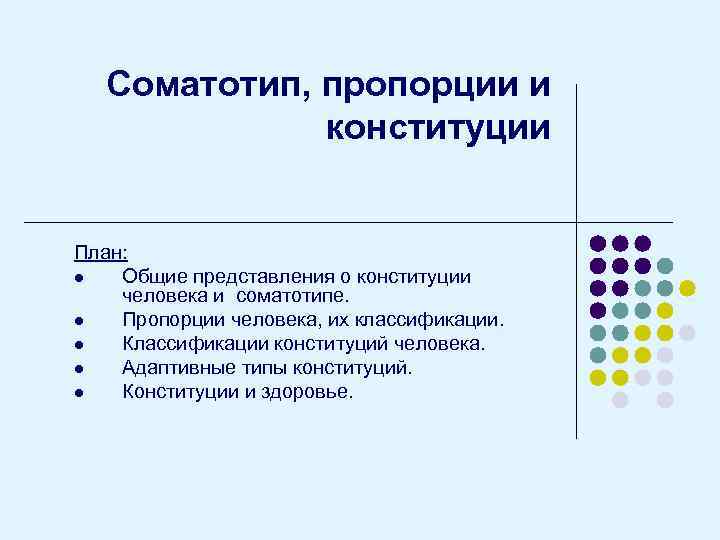 Соматотип, пропорции и конституции

План:
- Общие представления о конституции человека и соматотипе.
- Пропорции человека, их классификации.
- Классификации конституций человека.
- Адаптивные типы конституций.
- Конституции и здоровье.